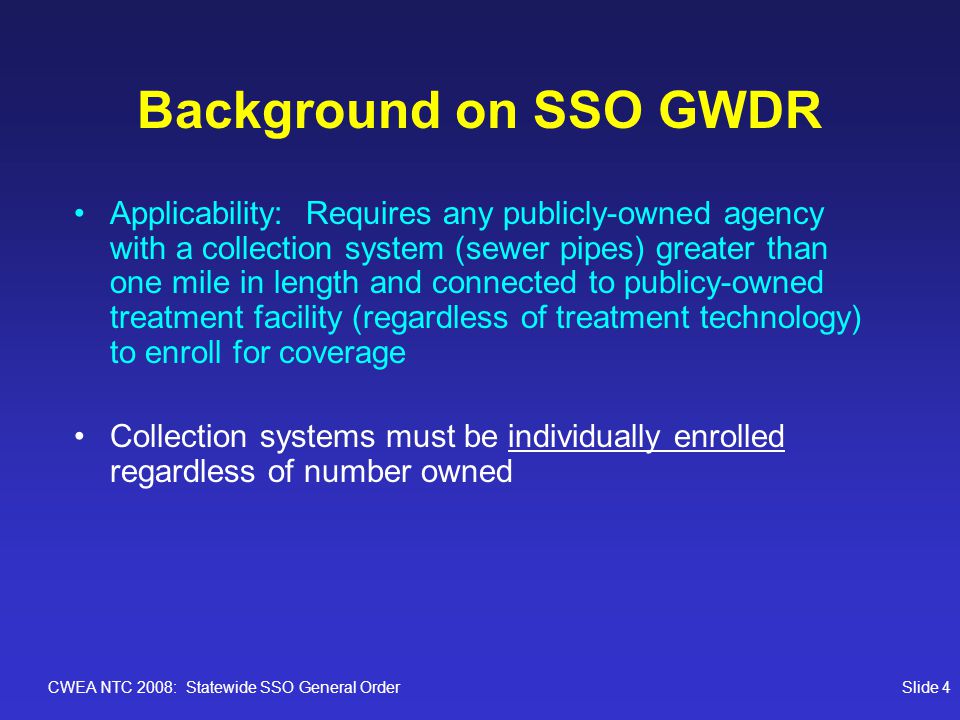 Background on SSO GWDR

• Applicability: Requires any publicly-owned agency with a collection system (sewer pipes) greater than one mile in length and connected to publicy-owned treatment facility (regardless of treatment technology) to enroll for coverage

• Collection systems must be individually enrolled regardless of number owned

CWEA NTC 2008: Statewide SSO General Order

Slide 4